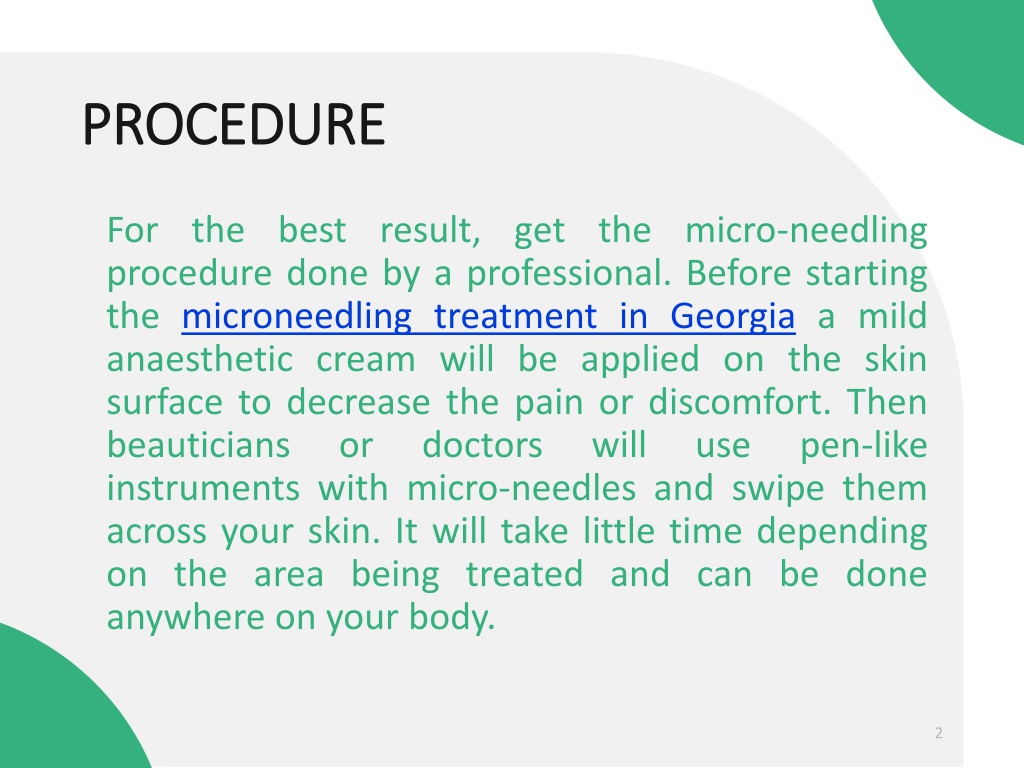 PROCEDURE

For the best result, get the micro-needling procedure done by a professional. Before starting the microneedling treatment in Georgia a mild anaesthetic cream will be applied on the skin surface to decrease the pain or discomfort. Then beauticians or doctors will use pen-like instruments with micro-needles and swipe them across your skin. It will take little time depending on the area being treated and can be done anywhere on your body.

2